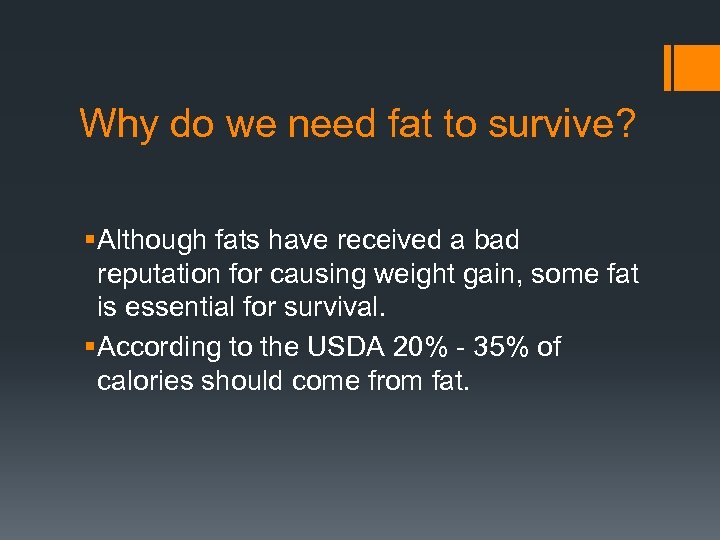 Why do we need fat to survive?

▪Although fats have received a bad reputation for causing weight gain, some fat is essential for survival.

▪According to the USDA 20% - 35% of calories should come from fat.